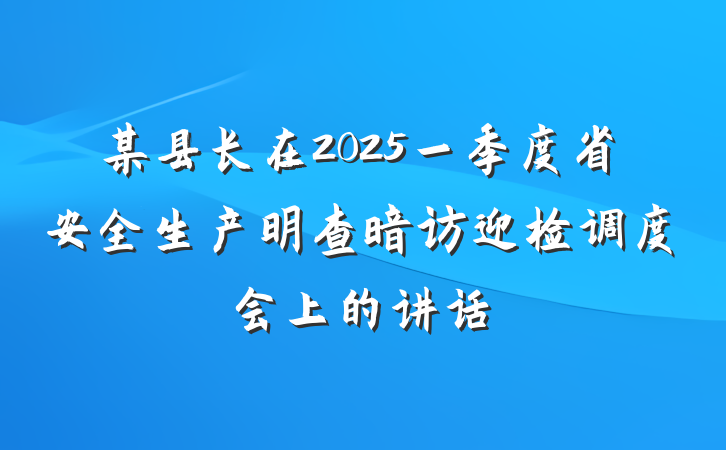 某县长在2025一季度省安全生产明查暗访迎检调度会上的讲话